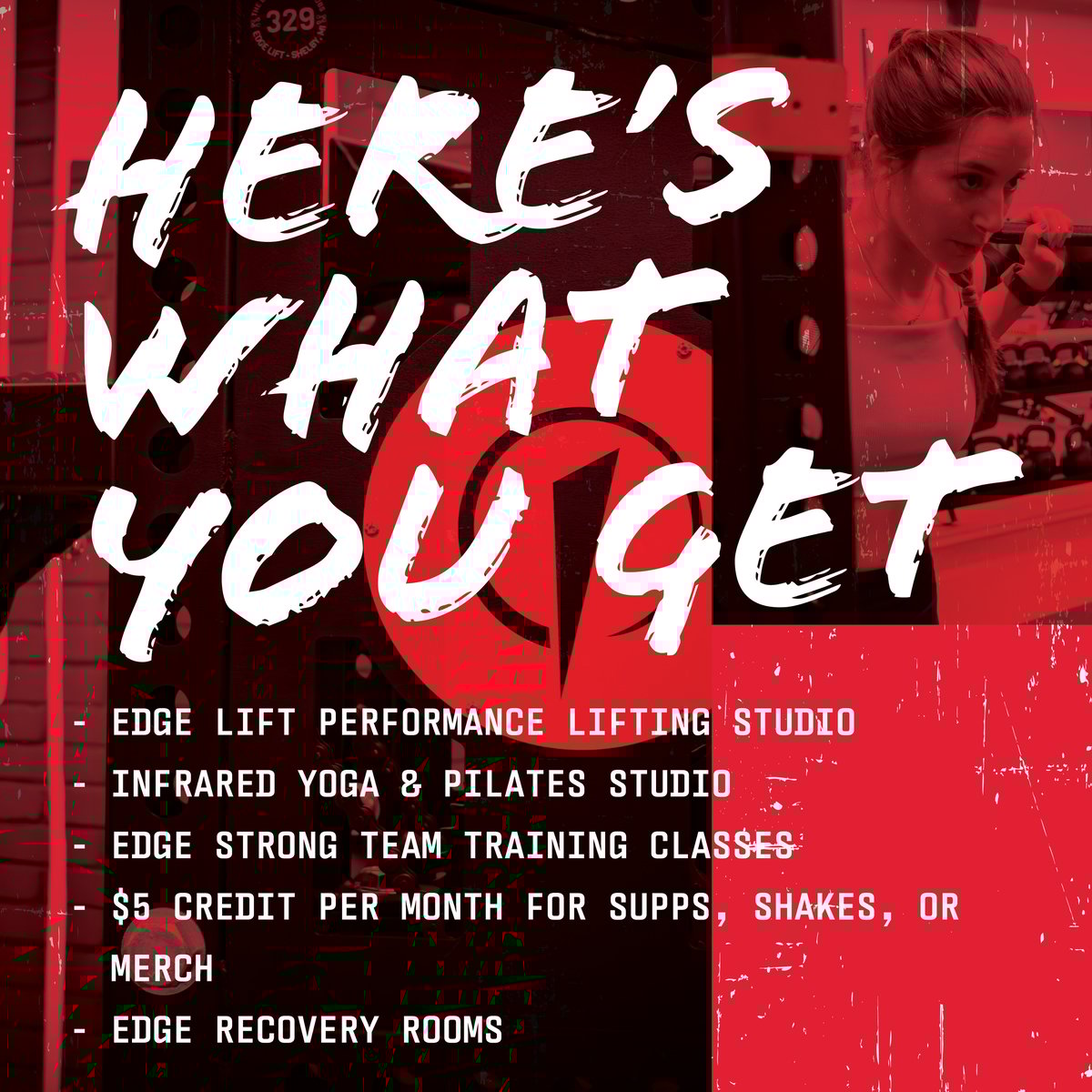 329
EDGE LIFT - SHELBY, MI

HERE'S WHAT YOU GET

- EDGE LIFT PERFORMANCE LIFTING STUDIO
- INFRARED YOGA & PILATES STUDIO
- EDGE STRONG TEAM TRAINING CLASSES
- $5 CREDIT PER MONTH FOR SUPPS, SHAKES, OR MERCH
- EDGE RECOVERY ROOMS